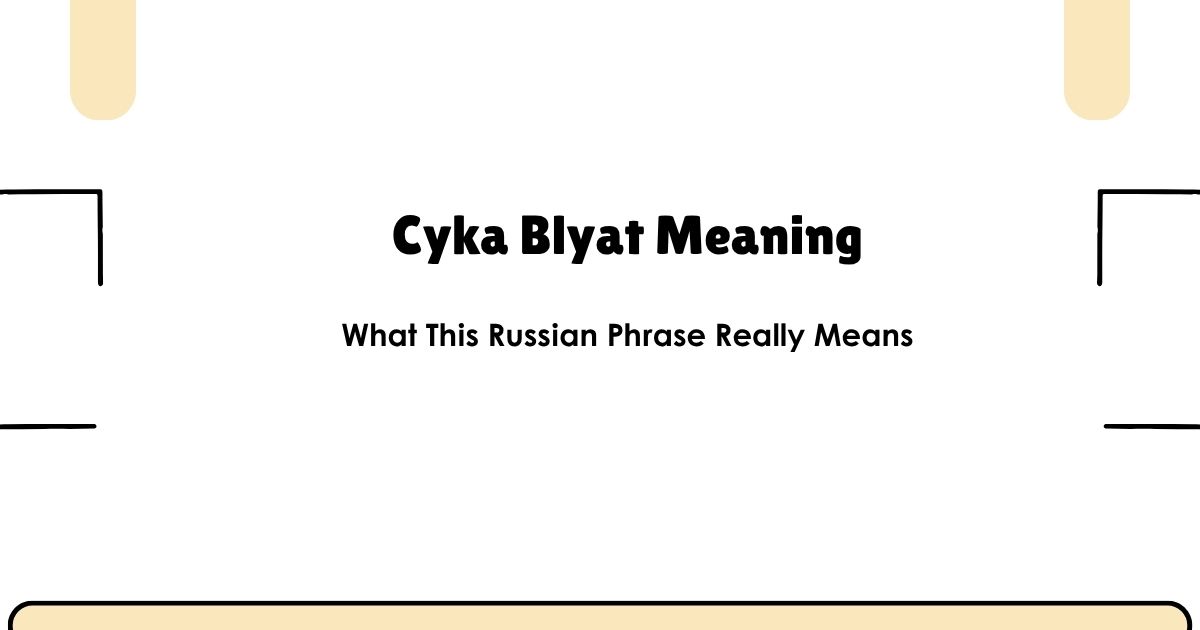 Cyka Blyat Meaning

What This Russian Phrase Really Means